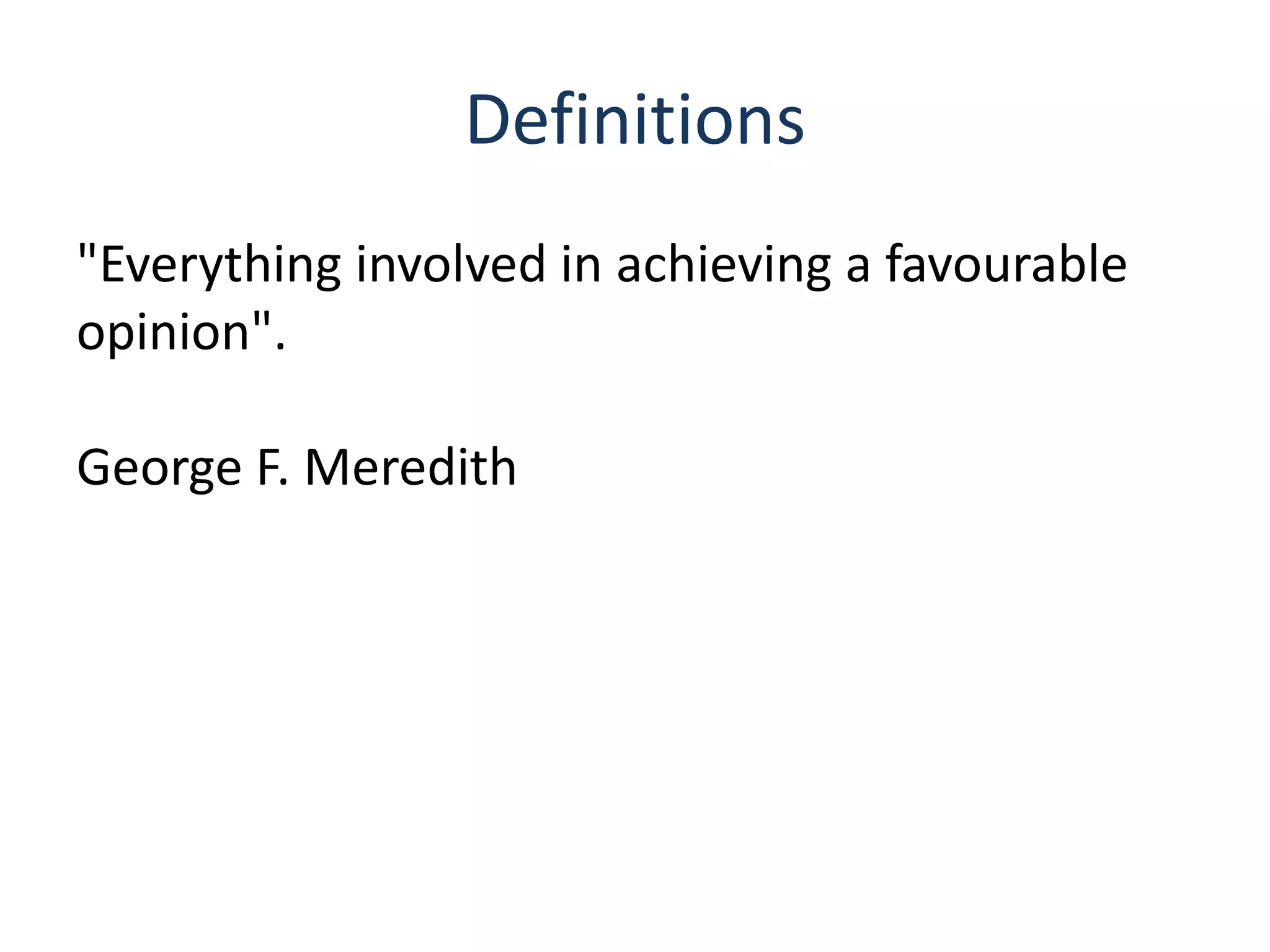 Definitions

"Everything involved in achieving a favourable opinion".

George F. Meredith